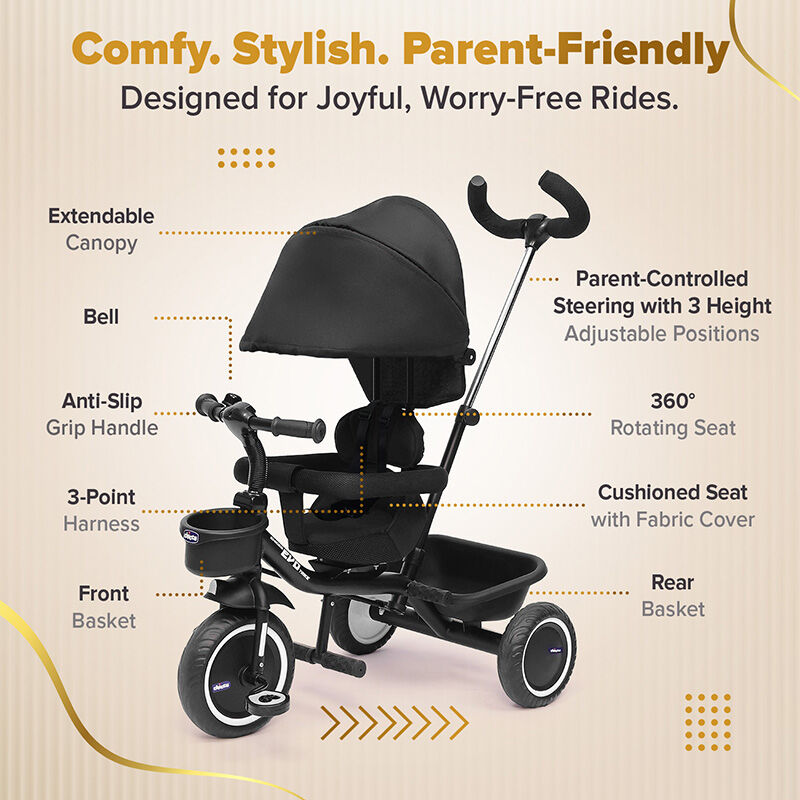 Comfy. Stylish. Parent-Friendly
Designed for Joyful, Worry-Free Rides.

Extendable
Canopy

Bell

Anti-Slip
Grip Handle

3-Point
Harness

Front
Basket

Parent-Controlled
Steering with 3 Height
Adjustable Positions

360°
Rotating Seat

Cushioned Seat
with Fabric Cover

Rear
Basket

chicco

EVO

chicco

chicco